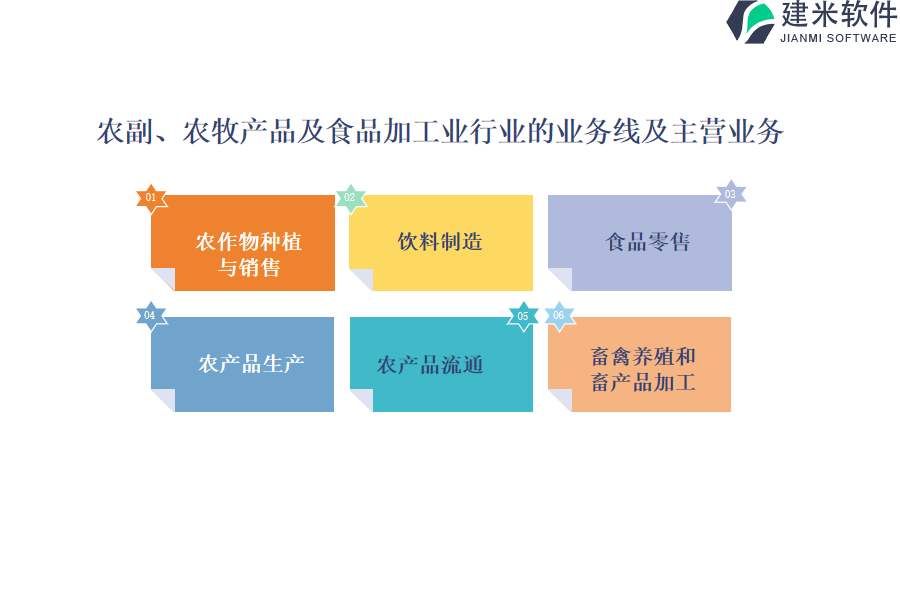 建米软件
JIANMI SOFTWARE

农副、农牧产品及食品加工业行业的业务线及主营业务

01
农作物种植与销售

02
饮料制造

03
食品零售

04
农产品生产

05
农产品流通

06
畜禽养殖和畜产品加工